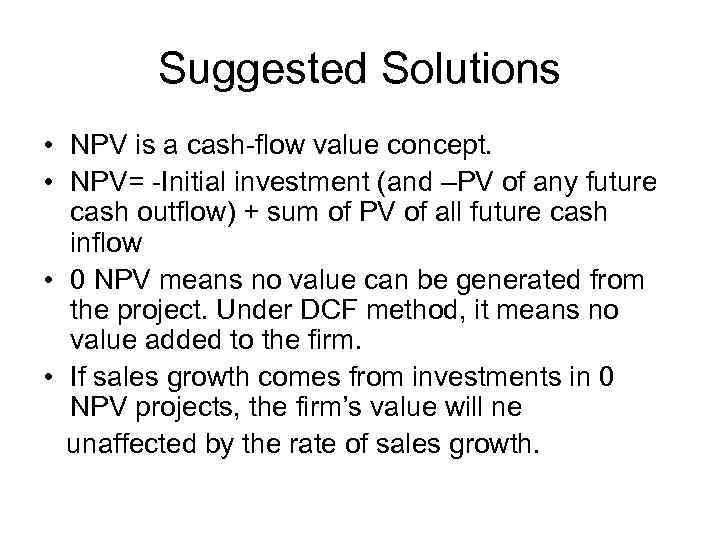 Suggested Solutions

• NPV is a cash-flow value concept.
• NPV= -Initial investment (and –PV of any future cash outflow) + sum of PV of all future cash inflow
• 0 NPV means no value can be generated from the project. Under DCF method, it means no value added to the firm.
• If sales growth comes from investments in 0 NPV projects, the firm's value will ne
unaffected by the rate of sales growth.